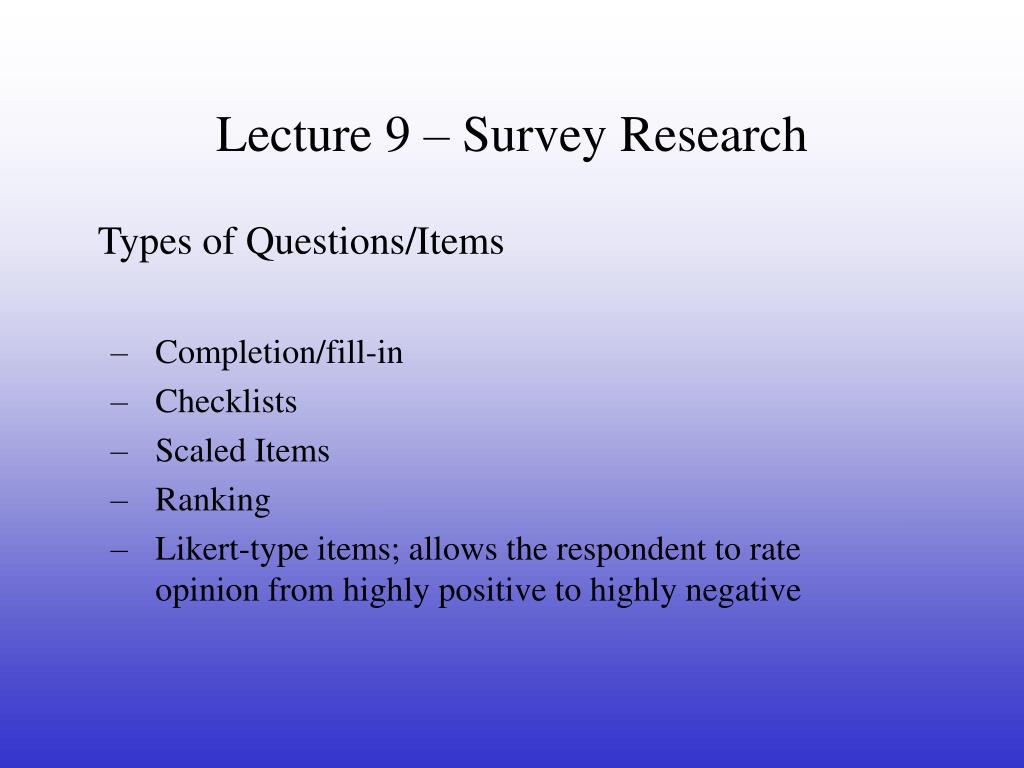 Lecture 9 – Survey Research

Types of Questions/Items

– Completion/fill-in
– Checklists
– Scaled Items
– Ranking
– Likert-type items; allows the respondent to rate opinion from highly positive to highly negative